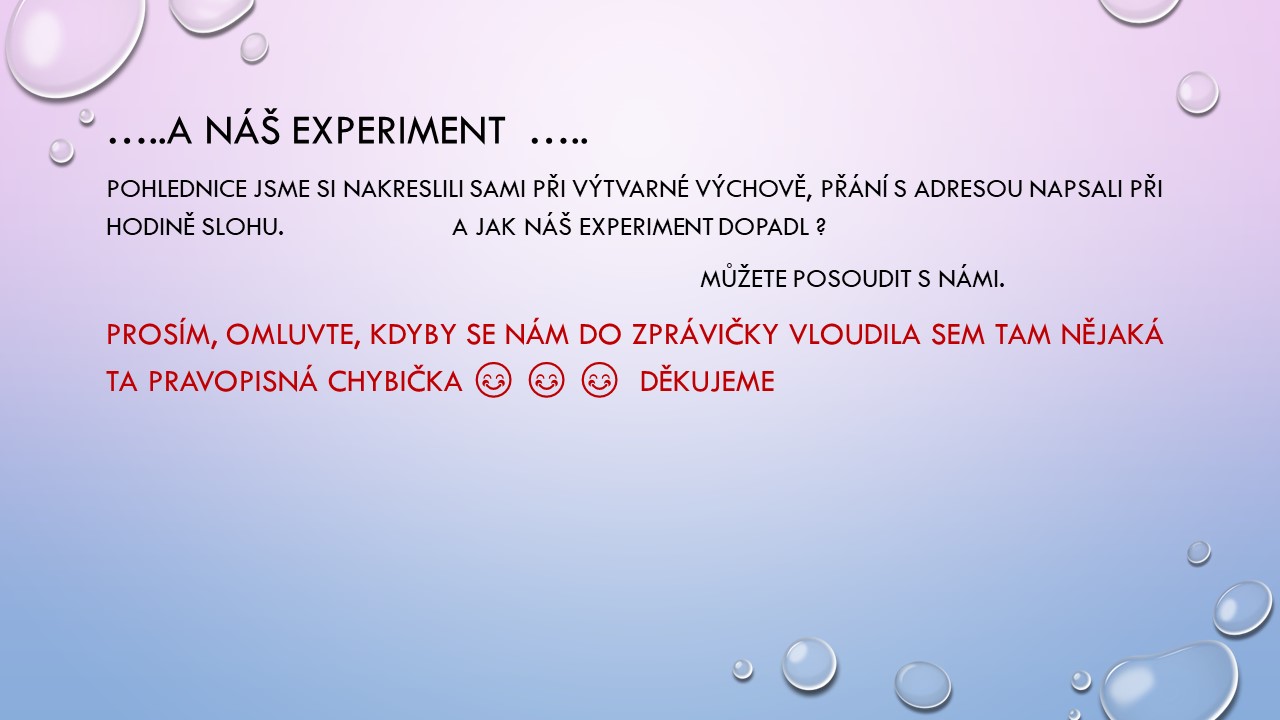 …..A NÁŠ EXPERIMENT …..

POHLEDNICE JSME SI NAKRESLILI SAMI PŘI VÝTVARNÉ VÝCHOVĚ, PŘÁNÍ S ADRESOU NAPSALI PŘI HODINĚ SLOHU. A JAK NÁŠ EXPERIMENT DOPADL ?

MŮŽETE POSOUDIT S NÁMI.

PROSÍM, OMLUVTE, KDYBY SE NÁM DO ZPRÁVIČKY VLOUDILA SEM TAM NĚJAKÁ TA PRAVOPISNÁ CHYBIČKA 😊 😊 😊 DĚKUJEME